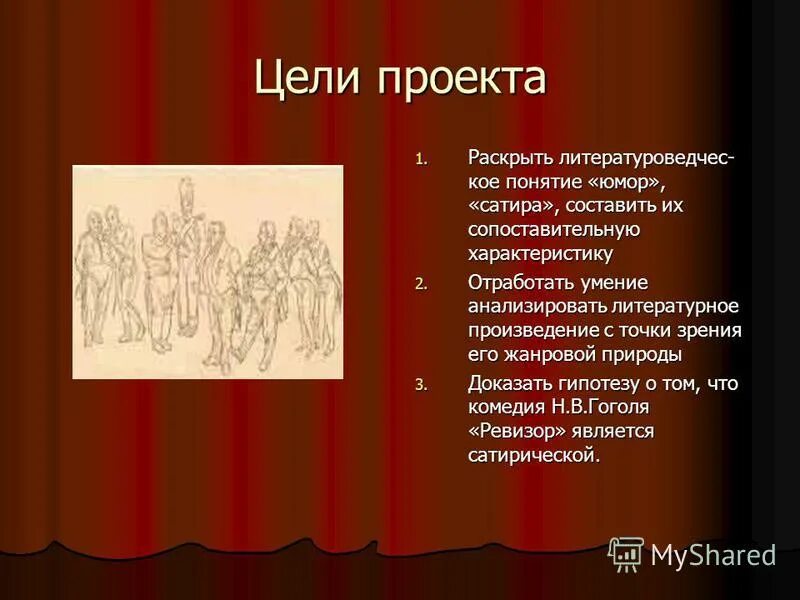 Цели проекта

1. Раскрыть литературоведческое понятие «юмор», «сатира», составить их сопоставительную характеристику
2. Отработать умение анализировать литературное произведение с точки зрения его жанровой природы
3. Доказать гипотезу о том, что комедия Н.В.Гоголя «Ревизор» является сатирической.

MyShared